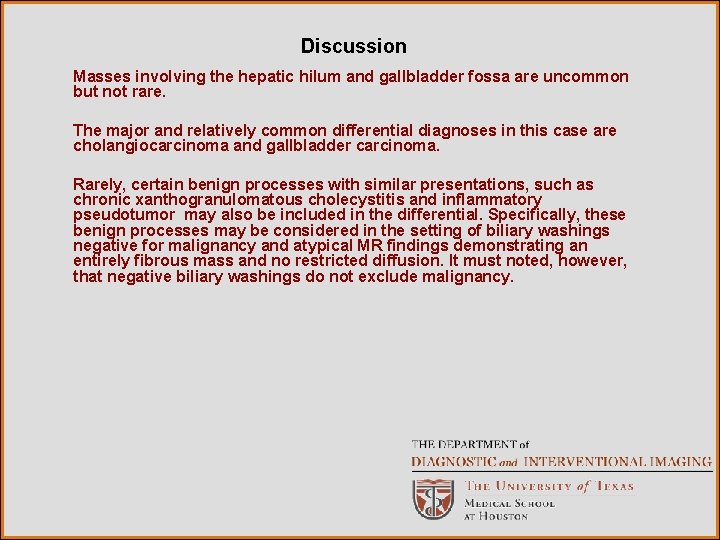 Discussion

Masses involving the hepatic hilum and gallbladder fossa are uncommon but not rare.

The major and relatively common differential diagnoses in this case are cholangiocarcinoma and gallbladder carcinoma.

Rarely, certain benign processes with similar presentations, such as chronic xanthogranulomatous cholecystitis and inflammatory pseudotumor may also be included in the differential. Specifically, these benign processes may be considered in the setting of biliary washings negative for malignancy and atypical MR findings demonstrating an entirely fibrous mass and no restricted diffusion. It must noted, however, that negative biliary washings do not exclude malignancy.

THE DEPARTMENT of
DIAGNOSTIC and INTERVENTIONAL IMAGING

THE UNIVERSITY of TEXAS
MEDICAL SCHOOL
AT HOUSTON